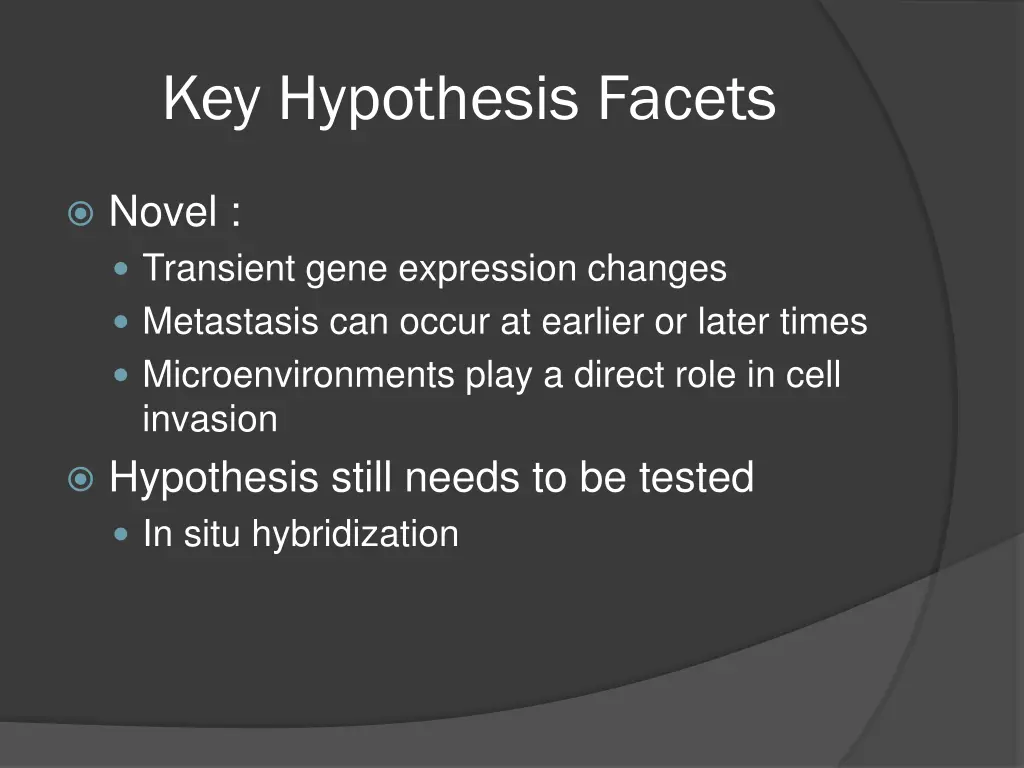 Key Hypothesis Facets

Novel :

Transient gene expression changes

Metastasis can occur at earlier or later times

Microenvironments play a direct role in cell invasion

Hypothesis still needs to be tested

In situ hybridization